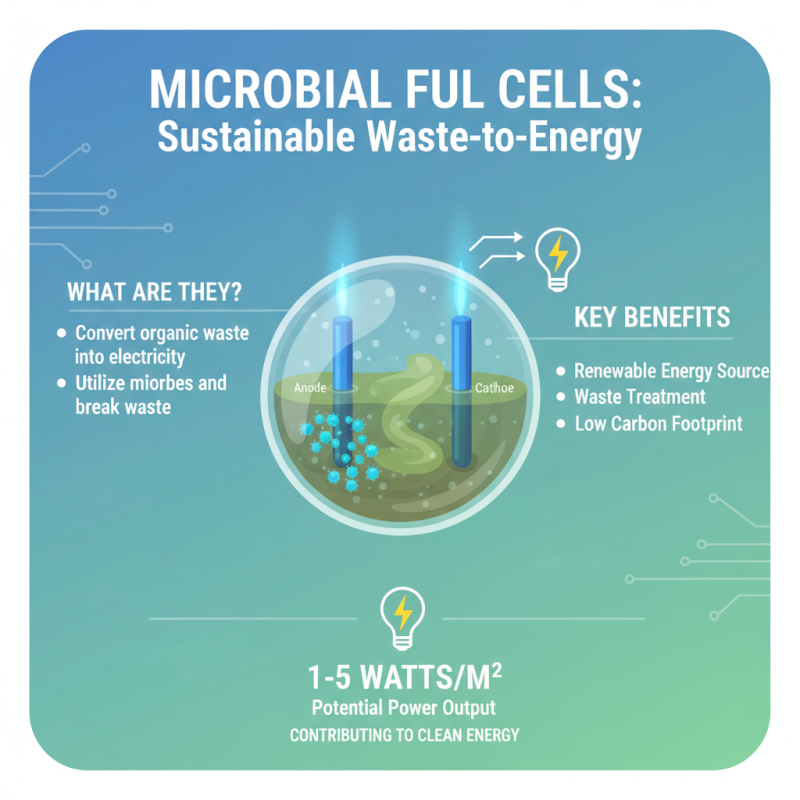 MICROBIAL FUL CELLS:
Sustainable Waste-to-Energy

WHAT ARE THEY?
• Convert organic waste into electricity
• Utilize miorbes and break waste

Anode
Cathoe

KEY BENEFITS
• Renewable Energy Source
• Waste Treatment
• Low Carbon Footprint

1-5 WATTS/M²
Potential Power Output
CONTRIBUTING TO CLEAN ENERGY